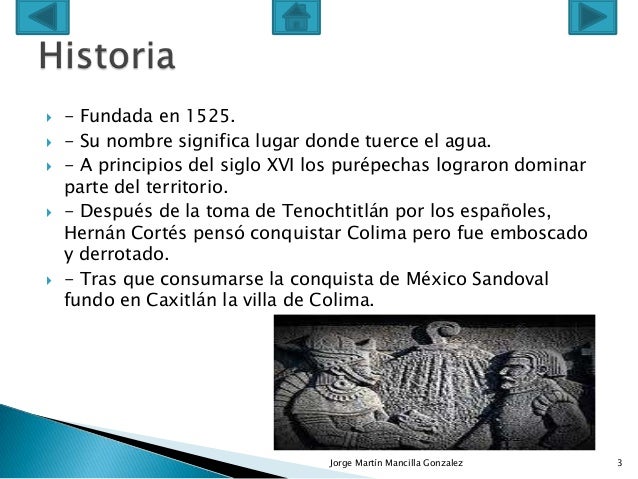 Historia

- Fundada en 1525.

- Su nombre significa lugar donde tuerce el agua.

- A principios del siglo XVI los purépechas lograron dominar parte del territorio.

- Después de la toma de Tenochtitlán por los españoles, Hernán Cortés pensó conquistar Colima pero fue emboscado y derrotado.

- Tras que consumarse la conquista de México Sandoval fundo en Caxitlán la villa de Colima.

Jorge Martín Mancilla Gonzalez

3